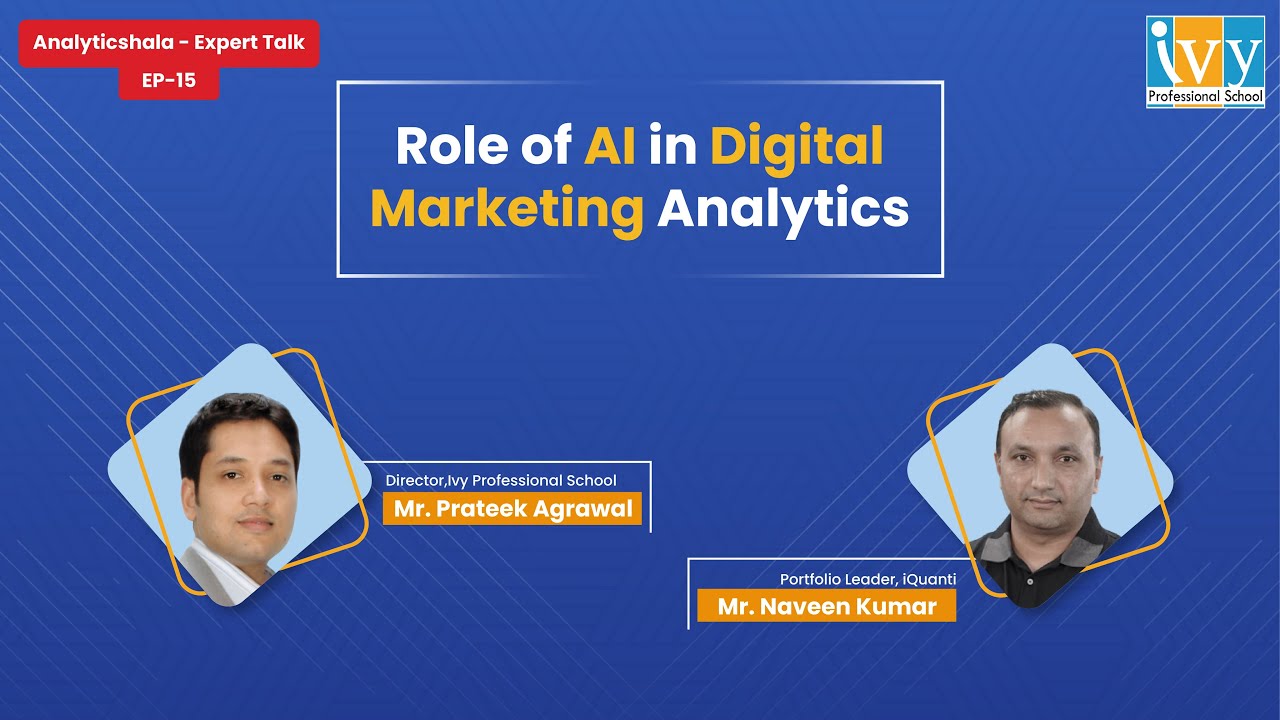 Analyticshala - Expert Talk
EP-15

ivy
Professional School

Role of AI in Digital Marketing Analytics

Director,Ivy Professional School
Mr. Prateek Agrawal

Portfolio Leader, iQuanti
Mr. Naveen Kumar